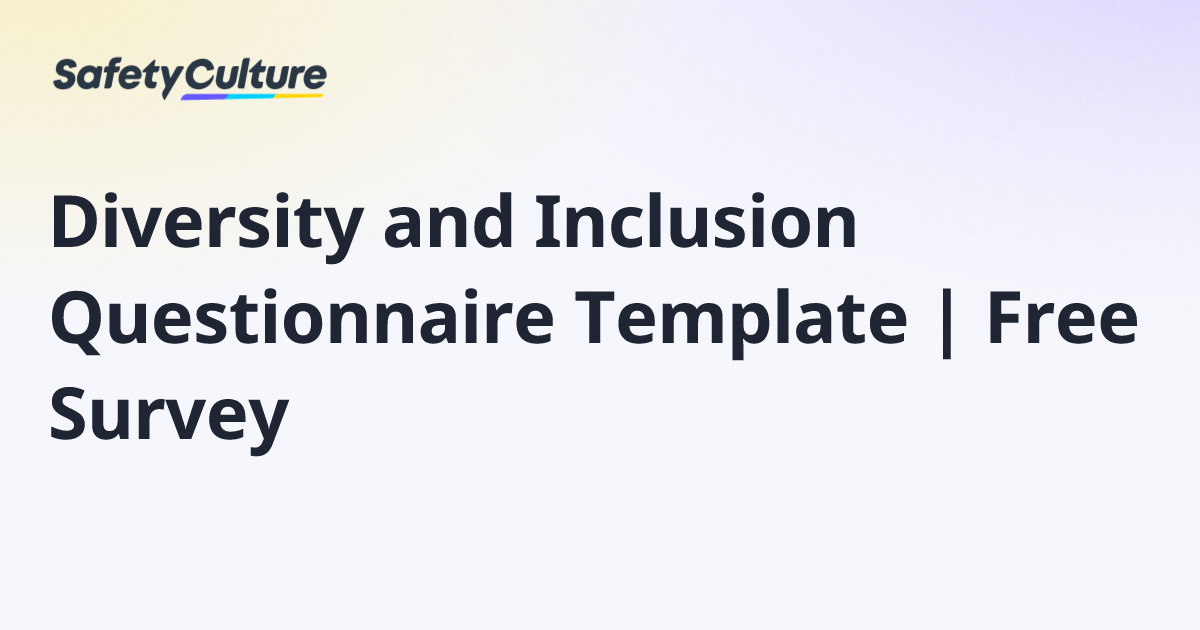 SafetyCulture

Diversity and Inclusion Questionnaire Template | Free Survey